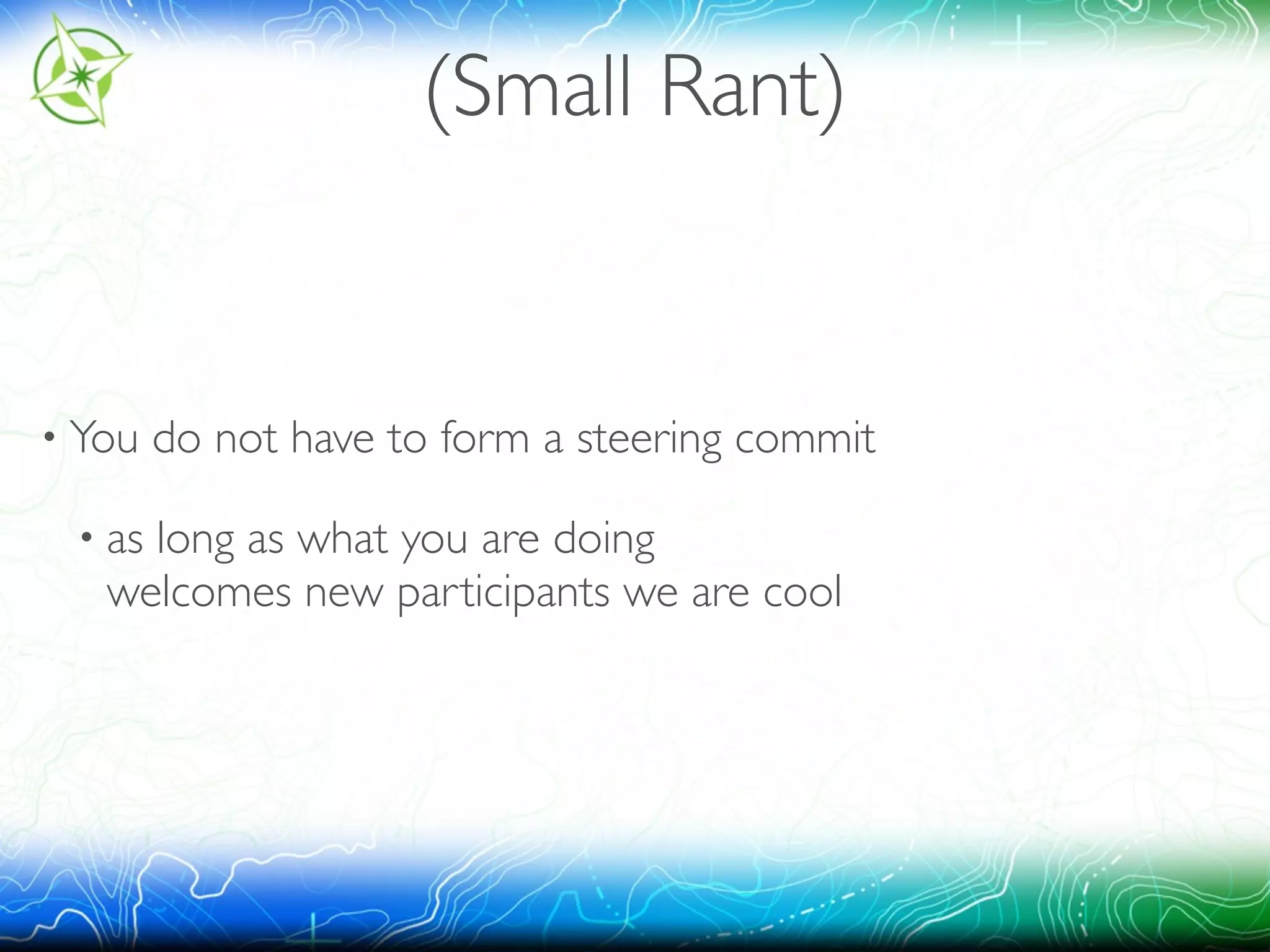 (Small Rant)

• You do not have to form a steering commit

• as long as what you are doing welcomes new participants we are cool